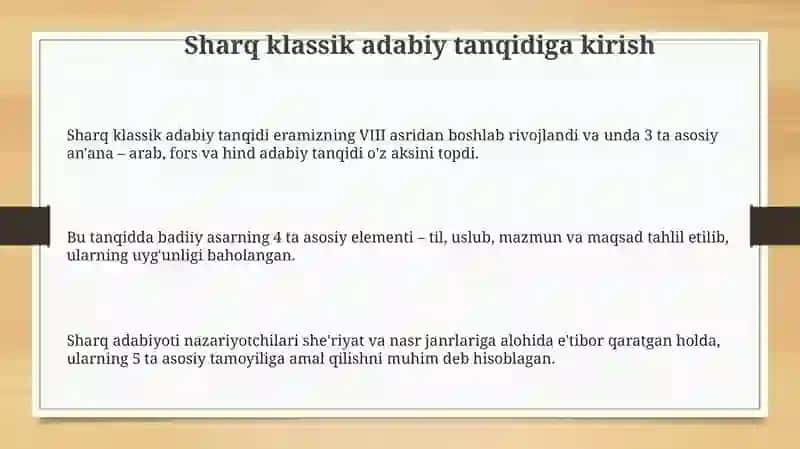 Sharq klassik adabiy tanqidiga kirish

Sharq klassik adabiy tanqidi eramizning VIII asridan boshlab rivojlandi va unda 3 ta asosiy an'ana – arab, fors va hind adabiy tanqidi o'z aksini topdi.

Bu tanqidda badiiy asarning 4 ta asosiy elementi – til, uslub, mazmun va maqsad tahlil etilib, ularning uyg'unligi baholangan.

Sharq adabiyoti nazariyotchilari she'riyat va nasr janrlariga alohida e'tibor qaratgan holda, ularning 5 ta asosiy tamoyiliga amal qilishni muhim deb hisoblagan.